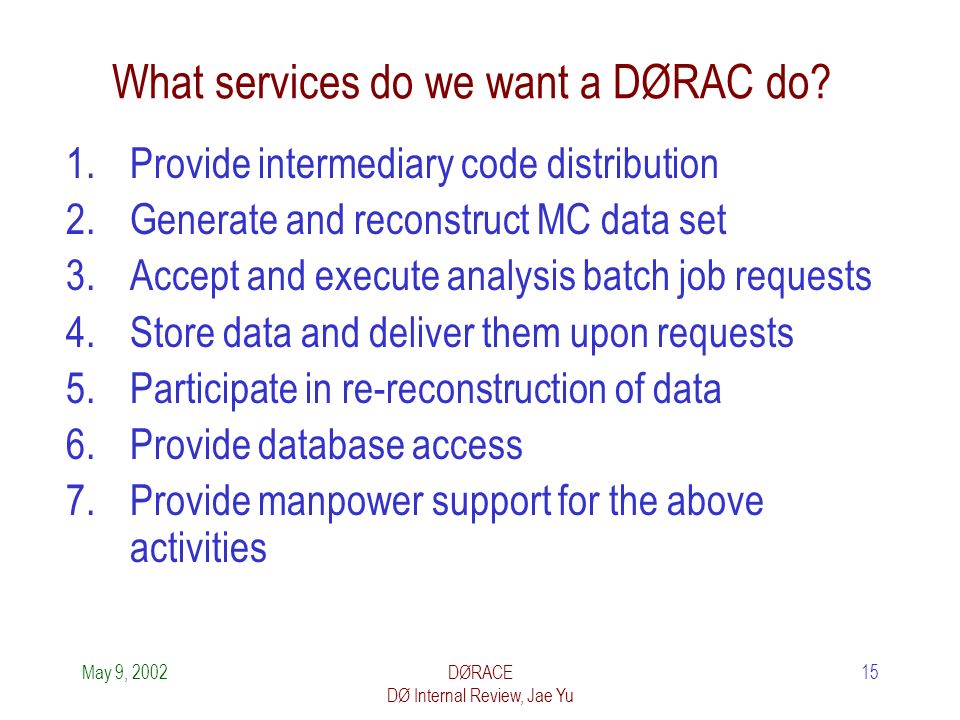 What services do we want a DØRAC do?

1. Provide intermediary code distribution
2. Generate and reconstruct MC data set
3. Accept and execute analysis batch job requests
4. Store data and deliver them upon requests
5. Participate in re-reconstruction of data
6. Provide database access
7. Provide manpower support for the above activities

May 9, 2002

DØRACE
DØ Internal Review, Jae Yu

15